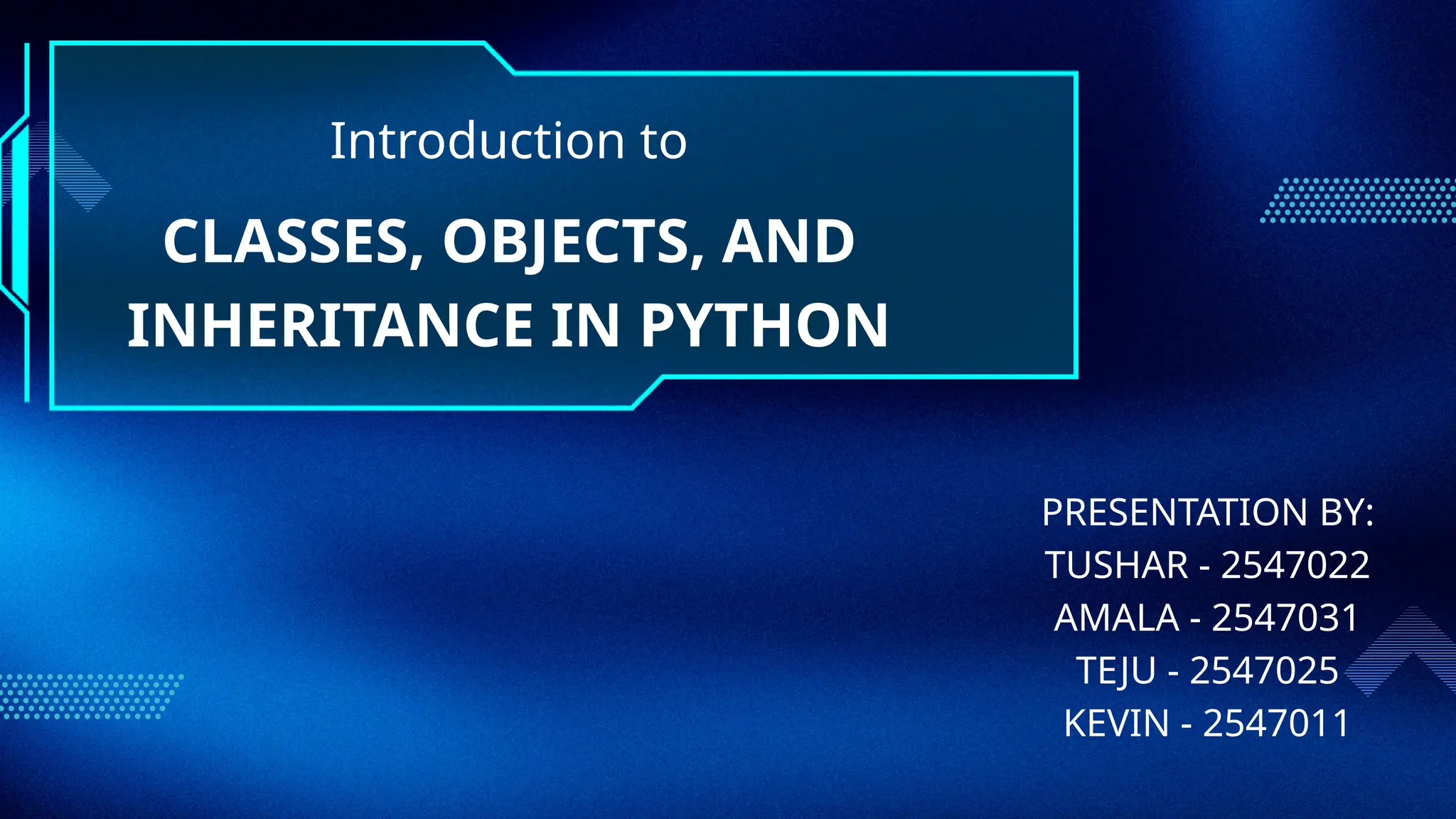 Introduction to

CLASSES, OBJECTS, AND INHERITANCE IN PYTHON

PRESENTATION BY:
TUSHAR - 2547022
AMALA - 2547031
TEJU - 2547025
KEVIN - 2547011